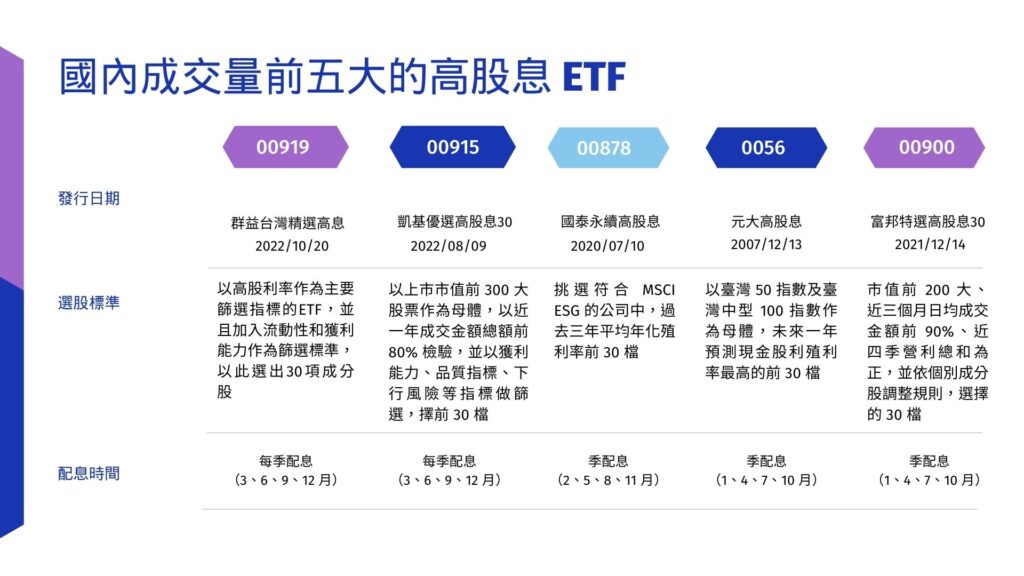 國內成交量前五大的高股息 ETF

|  | 00919 | 00915 | 00878 | 0056 | 00900 |
|---|---|---|---|---|---|
| 發行日期 | 群益台灣精選高息 2022/10/20 | 凱基優選高股息30 2022/08/09 | 國泰永續高股息 2020/07/10 | 元大高股息 2007/12/13 | 富邦特選高股息30 2021/12/14 |
| 選股標準 | 以高股利率作為主要篩選指標的ETF，並且加入流動性和獲利能力作為篩選標準，以此選出30項成分股 | 以上市市值前 300 大股票作為母體，以近一年成交金額總額前 80% 檢驗，並以獲利能力、品質指標、下行風險等指標做篩選，擇前 30 檔 | 挑選符合 MSCI ESG 的公司中，過去三年平均年化殖利率前 30 檔 | 以臺灣 50 指數及臺灣中型 100 指數作為母體，未來一年預測現金股利殖利率最高的前 30 檔 | 市值前 200 大、近三個月日均成交金額前 90%、近四季營利總和為正，並依個別成分股調整規則，選擇的 30 檔 |
| 配息時間 | 每季配息 (3、6、9、12 月) | 每季配息 (3、6、9、12 月) | 季配息 (2、5、8、11 月) | 季配息 (1、4、7、10 月) | 季配息 (1、4、7、10 月) |